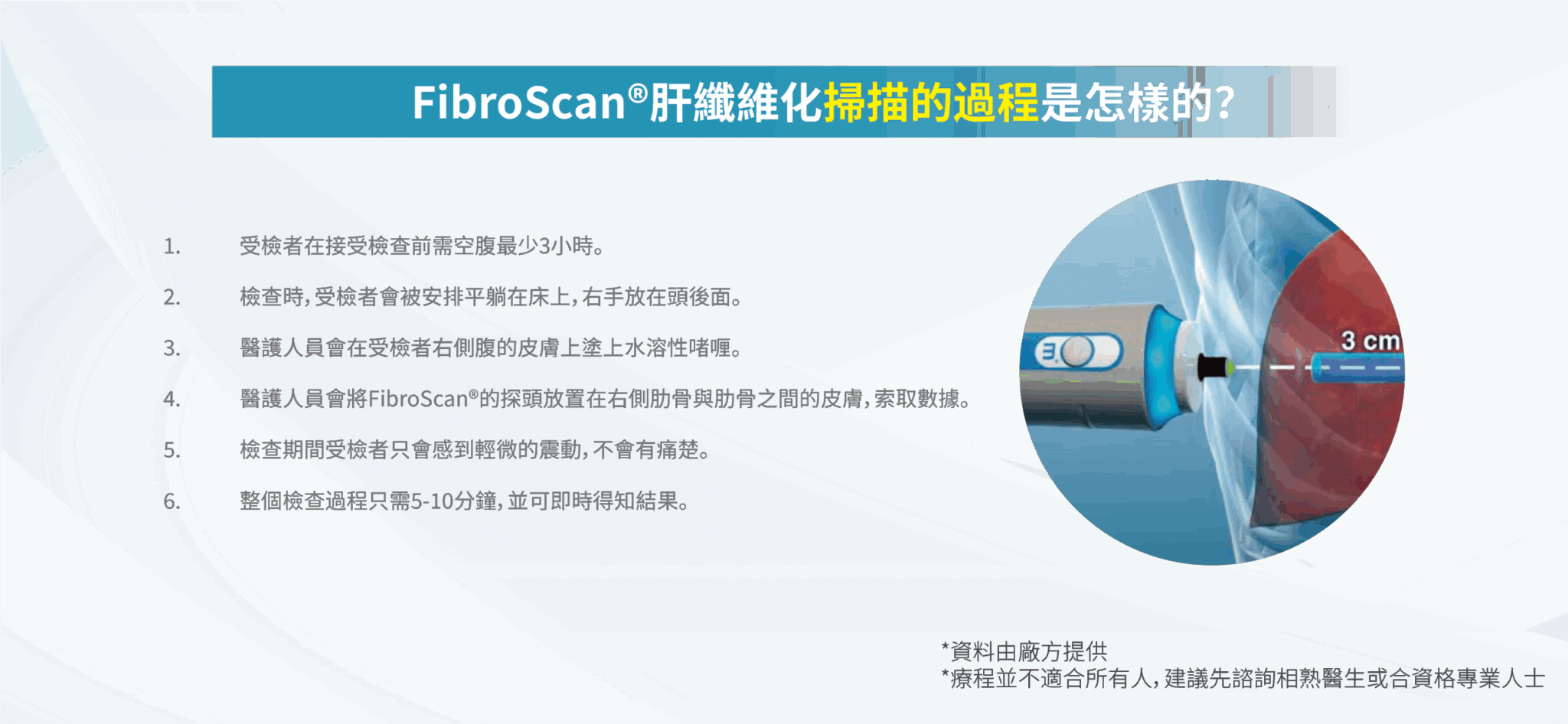 FibroScan®肝纖維化掃描的過程是怎樣的?

1. 受檢者在接受檢查前需空腹最少3小時。

2. 檢查時,受檢者會被安排平躺在床上,右手放在頭後面。

3. 醫護人員會在受檢者右側腹的皮膚上塗上水溶性啫喱。

4. 醫護人員會將FibroScan®的探頭放置在右側肋骨與肋骨之間的皮膚,索取數據。

5. 檢查期間受檢者只會感到輕微的震動,不會有痛楚。

6. 整個檢查過程只需5-10分鐘,並可即時得知結果。

3 cm

*資料由廠方提供
*療程並不適合所有人,建議先諮詢相熟醫生或合資格專業人士